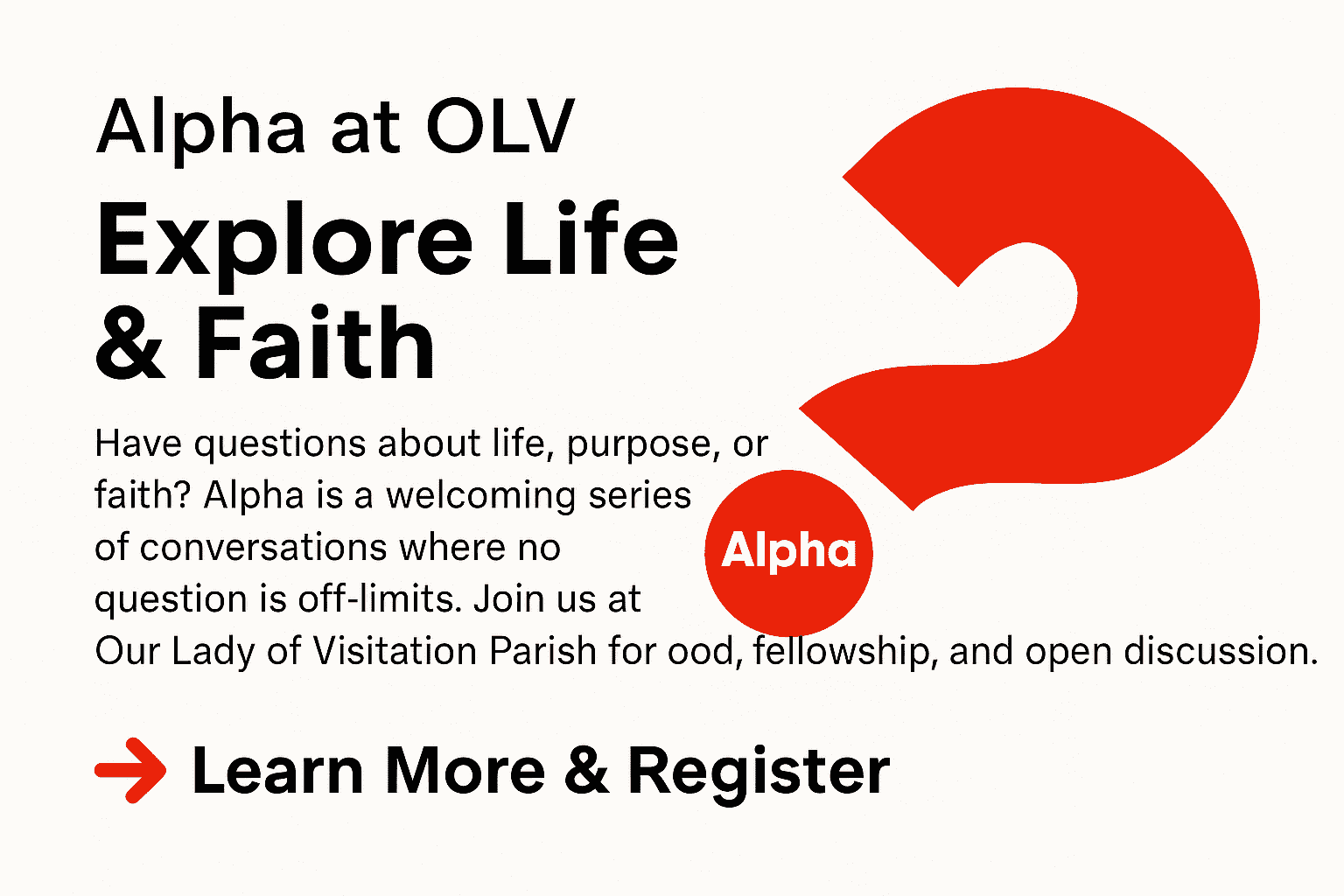 Alpha at OLV

Explore Life & Faith

Have questions about life, purpose, or faith? Alpha is a welcoming series of conversations where no question is off-limits. Join us at Our Lady of Visitation Parish for ood, fellowship, and open discussion.

Alpha

Learn More & Register